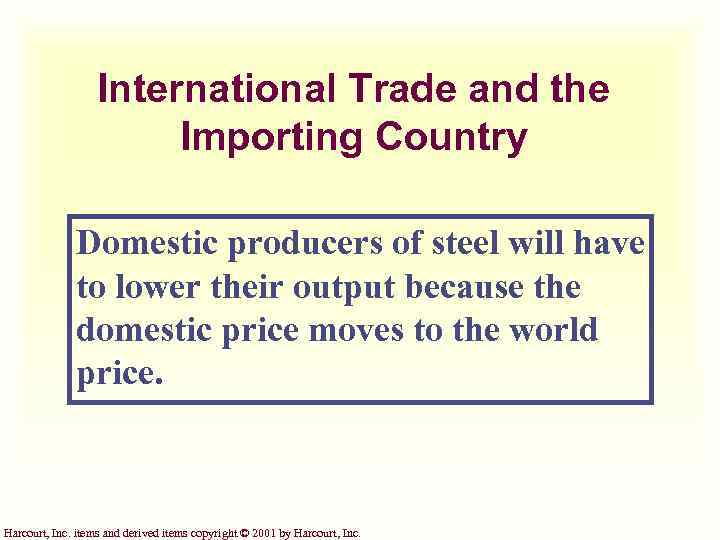 International Trade and the Importing Country

Domestic producers of steel will have to lower their output because the domestic price moves to the world price.

Harcourt, Inc. items and derived items copyright © 2001 by Harcourt, Inc.